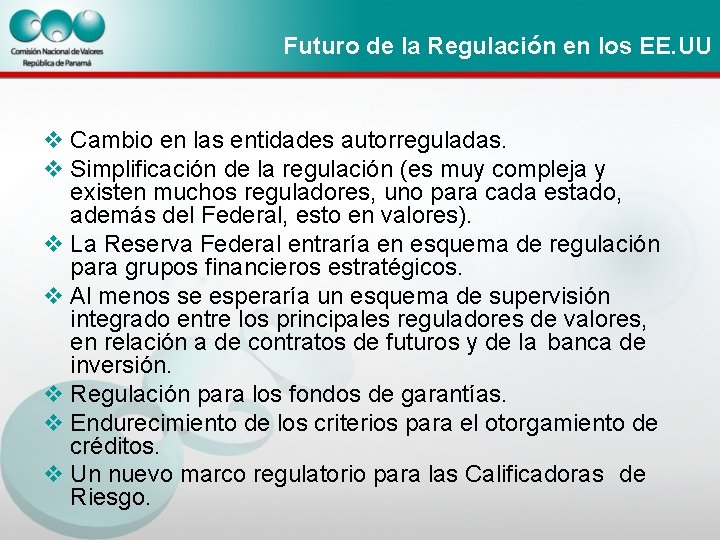 Comisión Nacional de Valores
República de Panamá

Futuro de la Regulación en los EE.UU

❖ Cambio en las entidades autorreguladas.
❖ Simplificación de la regulación (es muy compleja y existen muchos reguladores, uno para cada estado, además del Federal, esto en valores).
❖ La Reserva Federal entraría en esquema de regulación para grupos financieros estratégicos.
❖ Al menos se esperaría un esquema de supervisión integrado entre los principales reguladores de valores, en relación a de contratos de futuros y de la banca de inversión.
❖ Regulación para los fondos de garantías.
❖ Endurecimiento de los criterios para el otorgamiento de créditos.
❖ Un nuevo marco regulatorio para las Calificadoras de Riesgo.